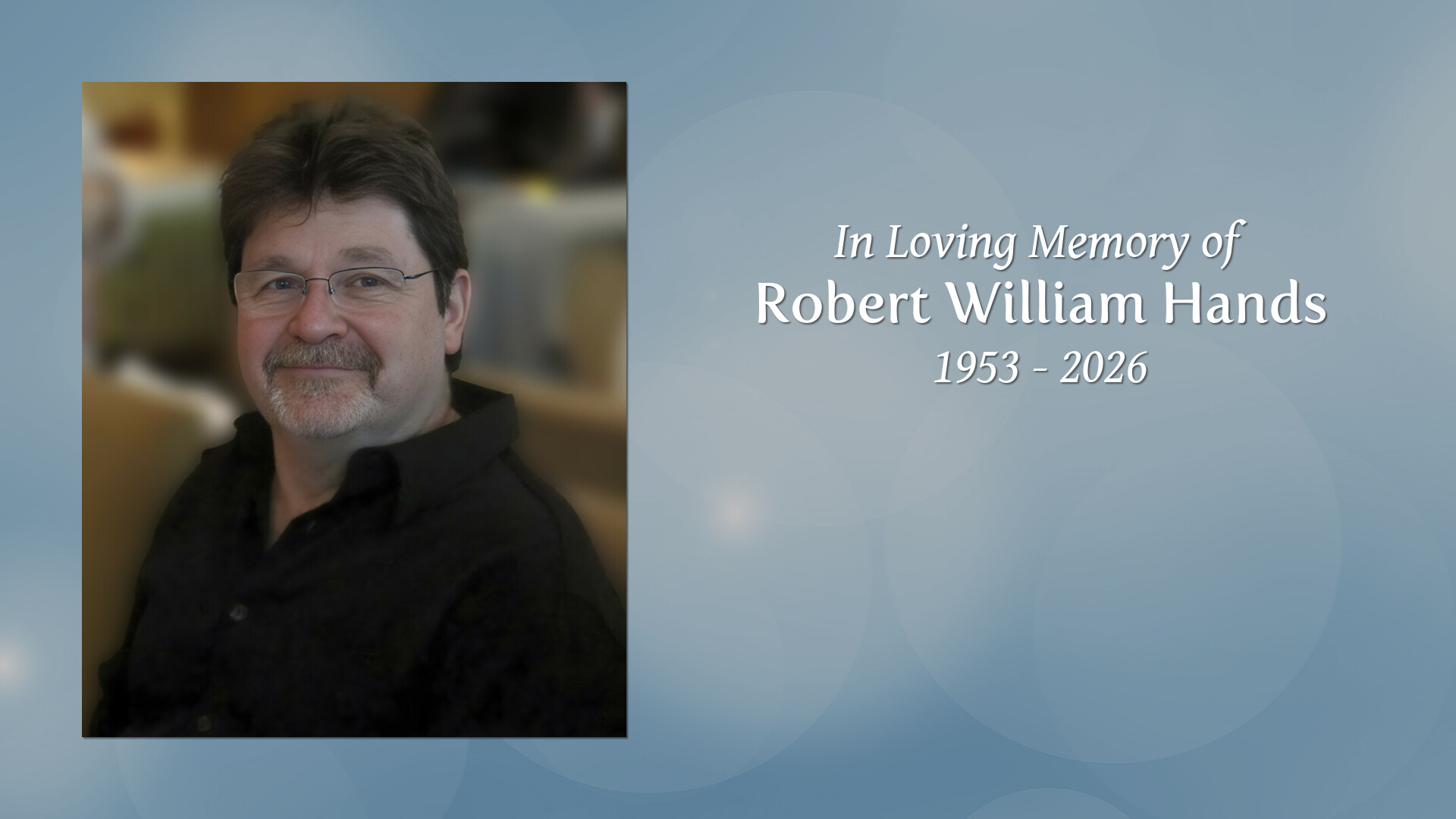 In Loving Memory of
Robert William Hands
1953 - 2026